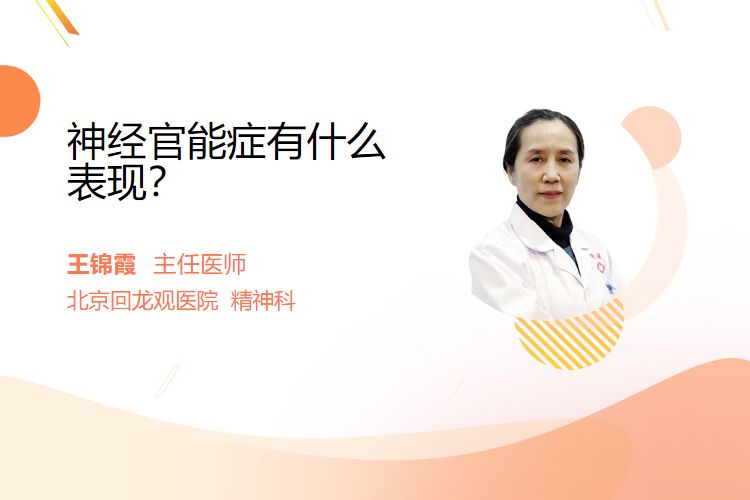 神经官能症有什么表现?

王锦霞 主任医师

北京回龙观医院 精神科